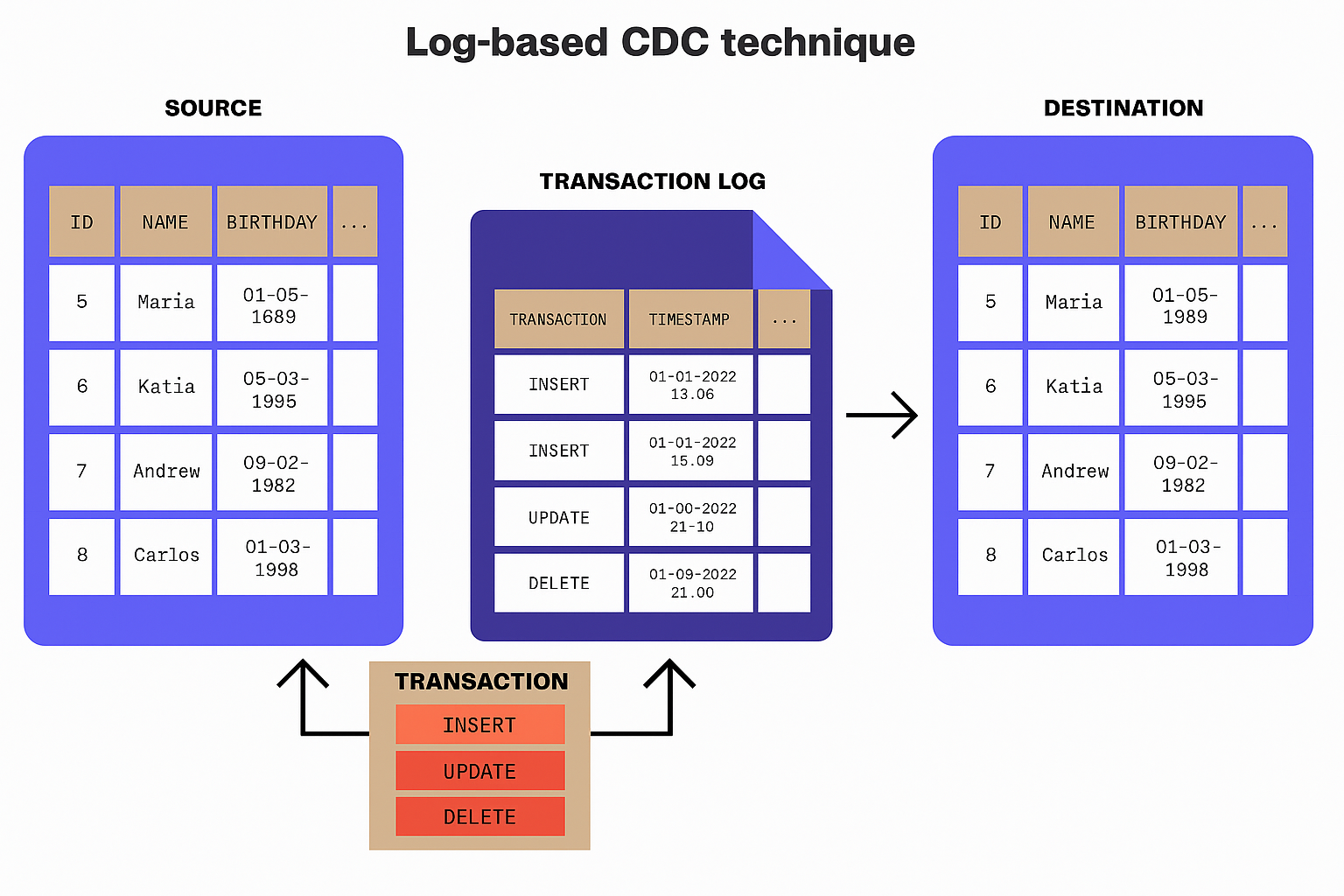 Log-based CDC technique

SOURCE

| ID | NAME | BIRTHDAY | ... |
|---|---|---|---|
| 5 | Maria | 01-05-1689 | |
| 6 | Katia | 05-03-1995 | |
| 7 | Andrew | 09-02-1982 | |
| 8 | Carlos | 01-03-1998 | |

TRANSACTION LOG

| TRANSACTION | TIMESTAMP | ... |
|---|---|---|
| INSERT | 01-01-2022 13.06 | |
| INSERT | 01-01-2022 15.09 | |
| UPDATE | 01-00-2022 21-10 | |
| DELETE | 01-09-2022 21.00 | |

DESTINATION

| ID | NAME | BIRTHDAY | ... |
|---|---|---|---|
| 5 | Maria | 01-05-1989 | |
| 6 | Katia | 05-03-1995 | |
| 7 | Andrew | 09-02-1982 | |
| 8 | Carlos | 01-03-1998 | |

TRANSACTION
INSERT
UPDATE
DELETE